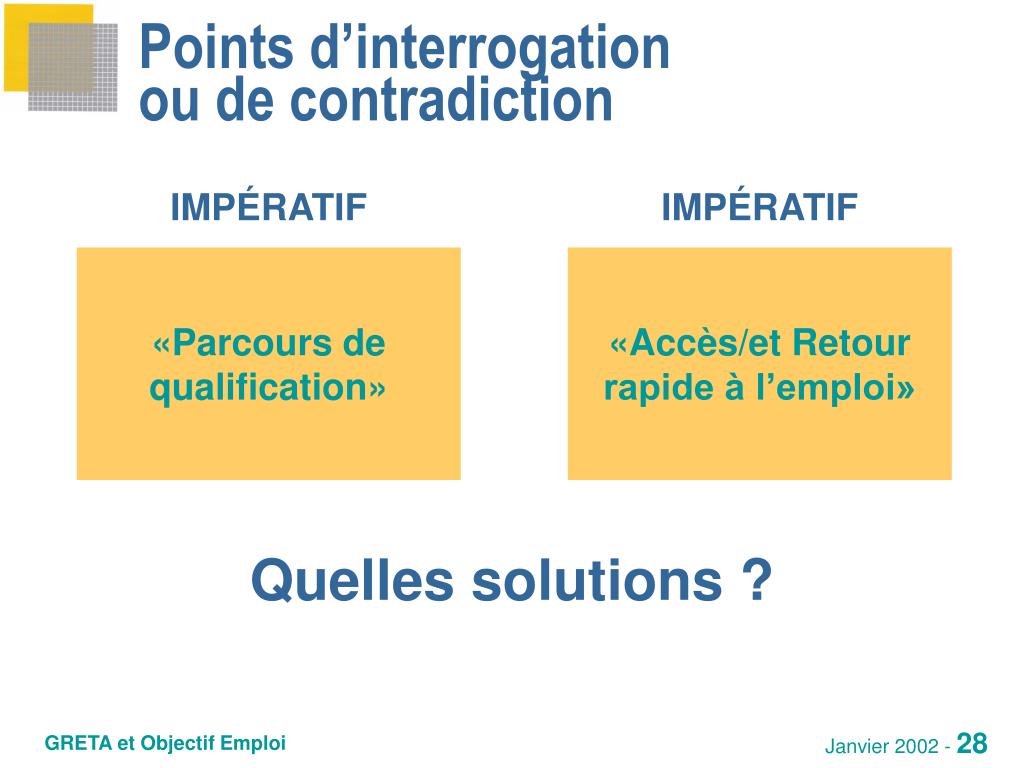 Points d’interrogation ou de contradiction

IMPÉRATIF

«Parcours de qualification»

IMPÉRATIF

«Accès/et Retour rapide à l’emploi»

Quelles solutions ?

GRETA et Objectif Emploi

Janvier 2002 - 28